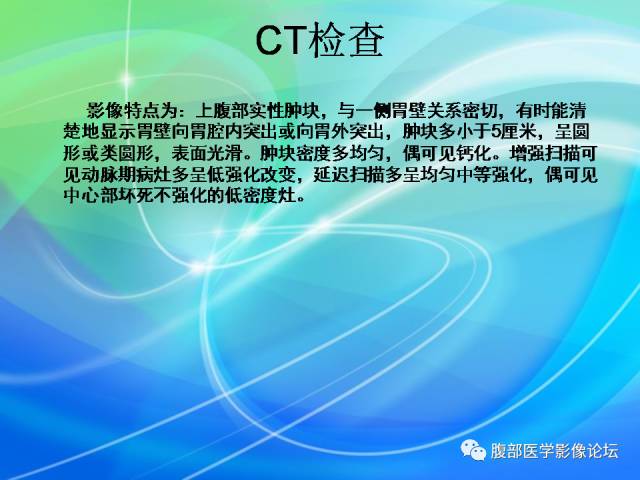 CT检查

影像特点为：上腹部实性肿块，与一侧胃壁关系密切，有时能清楚地显示胃壁向胃腔内突出或向胃外突出，肿块多小于5厘米，呈圆形或类圆形，表面光滑。肿块密度多均匀，偶可见钙化。增强扫描可见动脉期病灶多呈低强化改变，延迟扫描多呈均匀中等强化，偶可见中心部坏死不强化的低密度灶。

腹部医学影像论坛